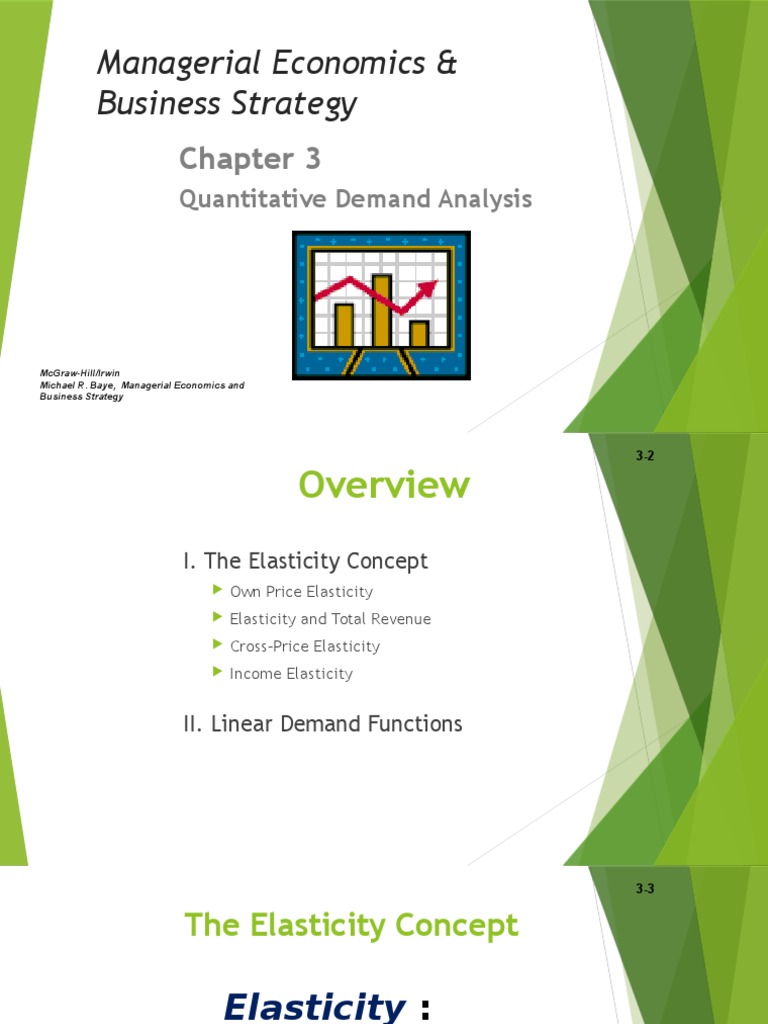 Managerial Economics & Business Strategy

Chapter 3

Quantitative Demand Analysis

McGraw-Hill/Irwin
Michael R. Baye, Managerial Economics and Business Strategy

3-2

Overview

I. The Elasticity Concept

Own Price Elasticity

Elasticity and Total Revenue

Cross-Price Elasticity

Income Elasticity

II. Linear Demand Functions

3-3

The Elasticity Concept

Elasticity :